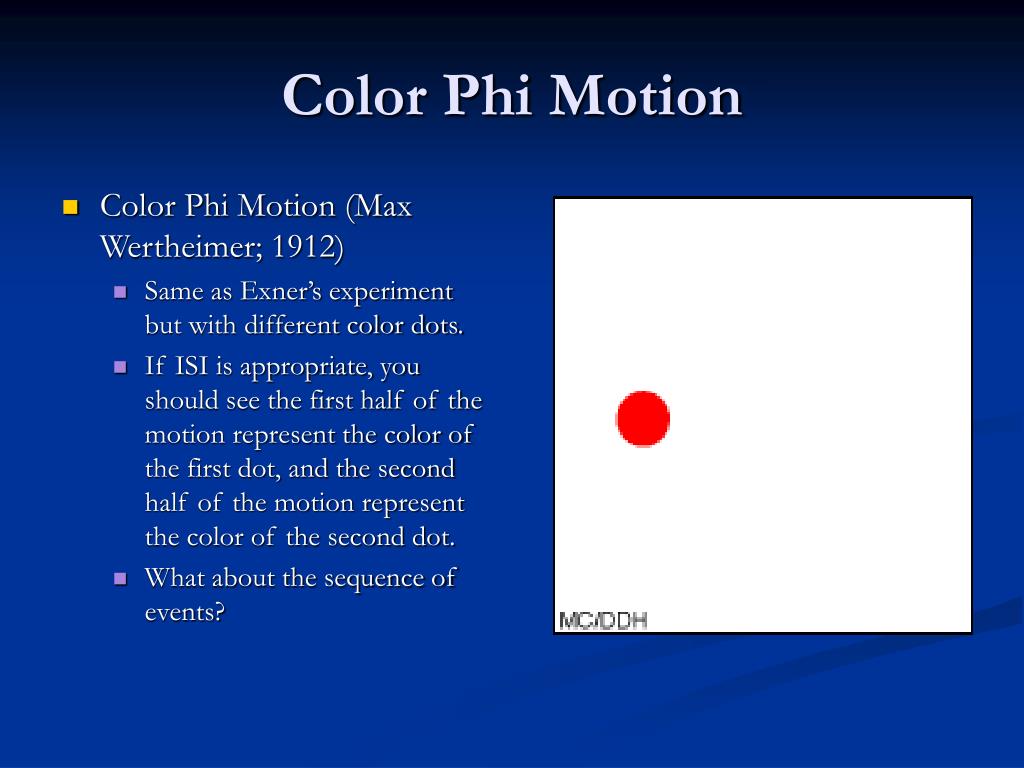 Color Phi Motion

Color Phi Motion (Max Wertheimer; 1912)

Same as Exner's experiment but with different color dots.

If ISI is appropriate, you should see the first half of the motion represent the color of the first dot, and the second half of the motion represent the color of the second dot.

What about the sequence of events?

MC/DDH